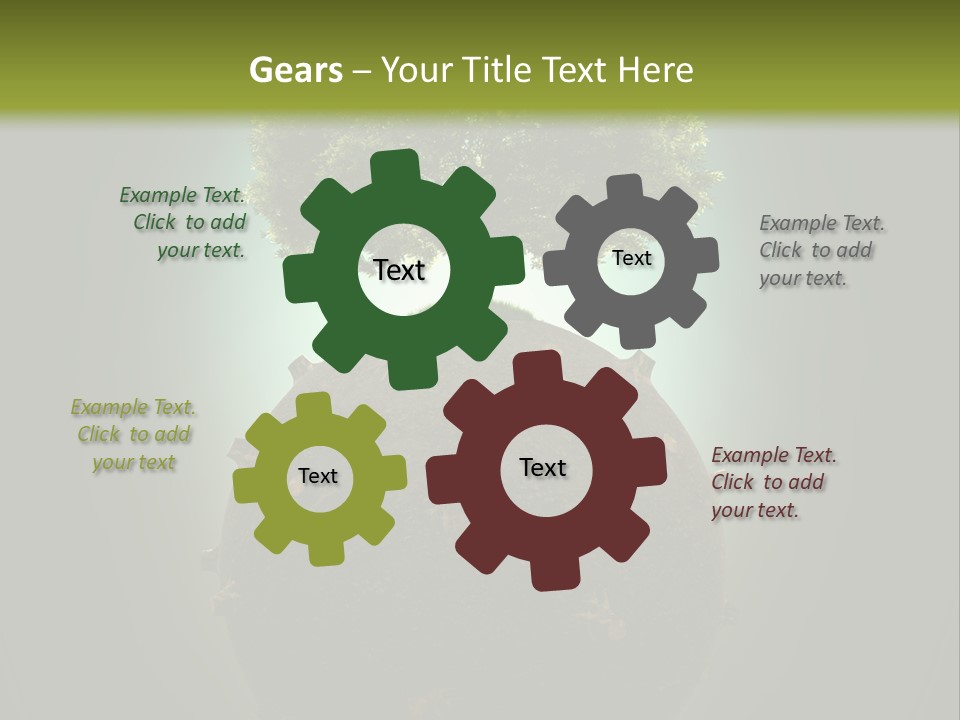 Gears – Your Title Text Here

Example Text. Click to add your text.

Text

Text

Example Text. Click to add your text.

Example Text. Click to add your text

Text

Text

Example Text. Click to add your text.